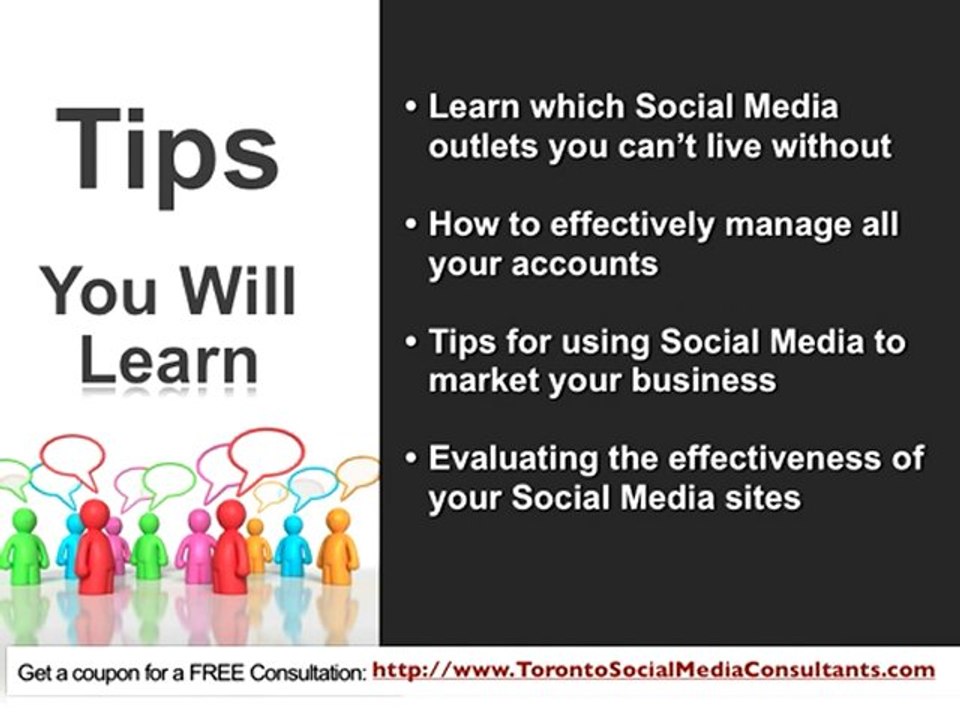 Tips

You Will Learn

• Learn which Social Media outlets you can't live without

• How to effectively manage all your accounts

• Tips for using Social Media to market your business

• Evaluating the effectiveness of your Social Media sites

Get a coupon for a FREE Consultation: http://www.TorontoSocialMediaConsultants.com